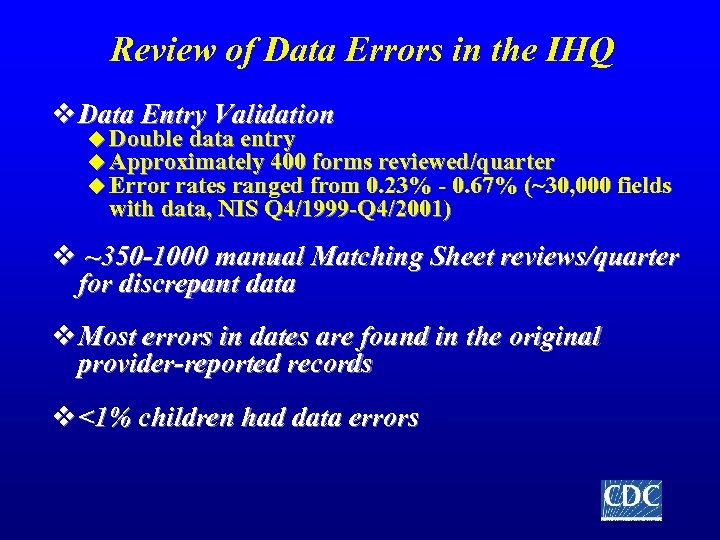 Review of Data Errors in the IHQ

❖ Data Entry Validation
◆ Double data entry
◆ Approximately 400 forms reviewed/quarter
◆ Error rates ranged from 0.23% - 0.67% (~30,000 fields with data, NIS Q4/1999-Q4/2001)

❖ ~350-1000 manual Matching Sheet reviews/quarter for discrepant data

❖ Most errors in dates are found in the original provider-reported records

❖ <1% children had data errors

CDC